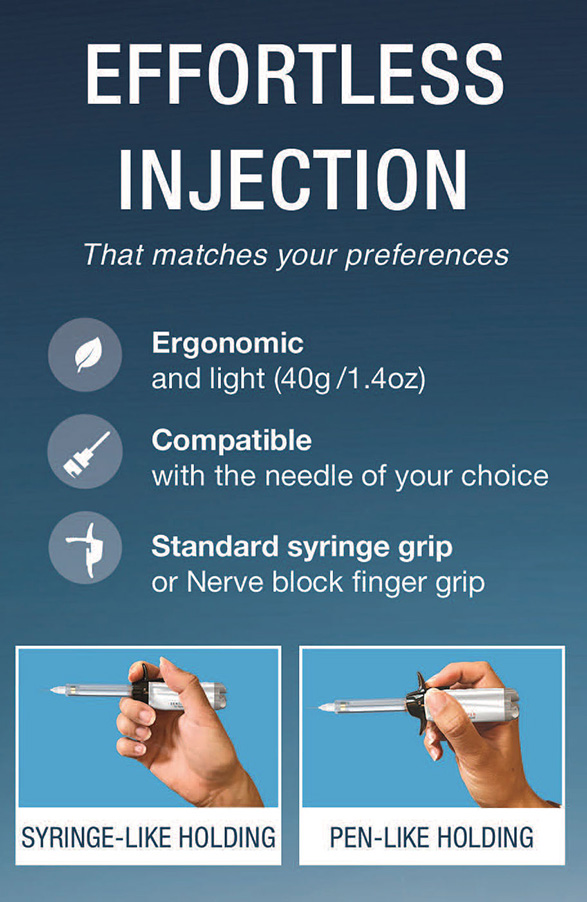 EFFORTLESS INJECTION

That matches your preferences

Ergonomic
and light (40g /1.4oz)

Compatible
with the needle of your choice

Standard syringe grip
or Nerve block finger grip

SYRINGE-LIKE HOLDING

PEN-LIKE HOLDING